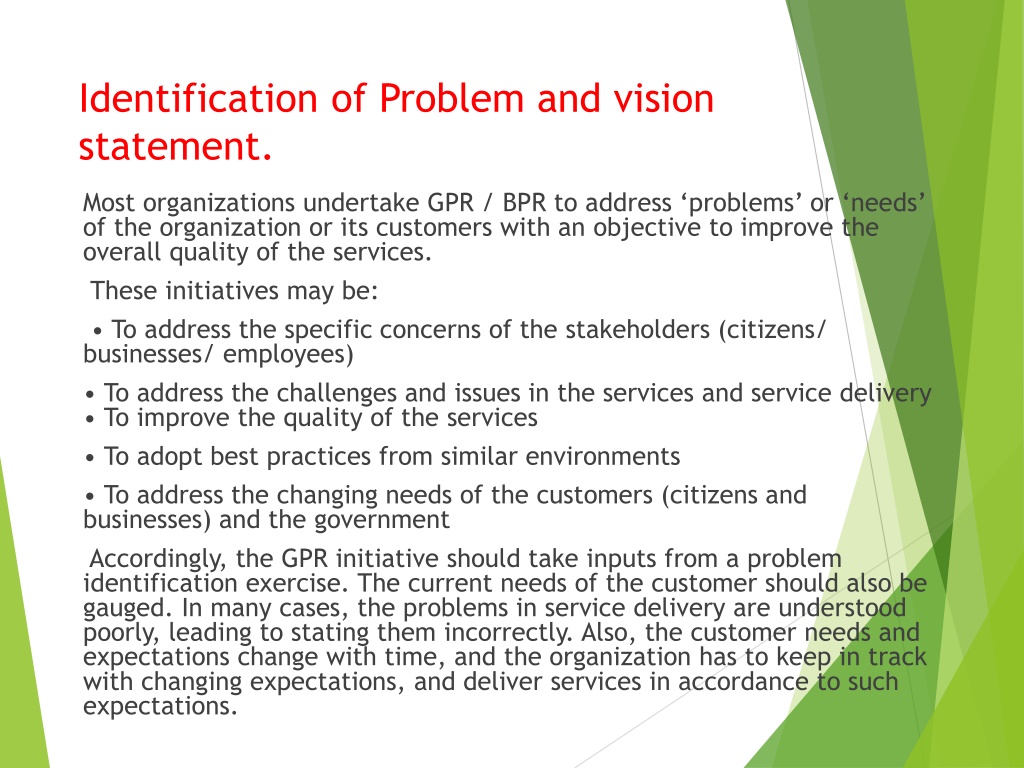 Identification of Problem and vision statement.

Most organizations undertake GPR / BPR to address ‘problems’ or ‘needs’ of the organization or its customers with an objective to improve the overall quality of the services.

These initiatives may be:

• To address the specific concerns of the stakeholders (citizens/ businesses/ employees)

• To address the challenges and issues in the services and service delivery
• To improve the quality of the services

• To adopt best practices from similar environments

• To address the changing needs of the customers (citizens and businesses) and the government

Accordingly, the GPR initiative should take inputs from a problem identification exercise. The current needs of the customer should also be gauged. In many cases, the problems in service delivery are understood poorly, leading to stating them incorrectly. Also, the customer needs and expectations change with time, and the organization has to keep in track with changing expectations, and deliver services in accordance to such expectations.